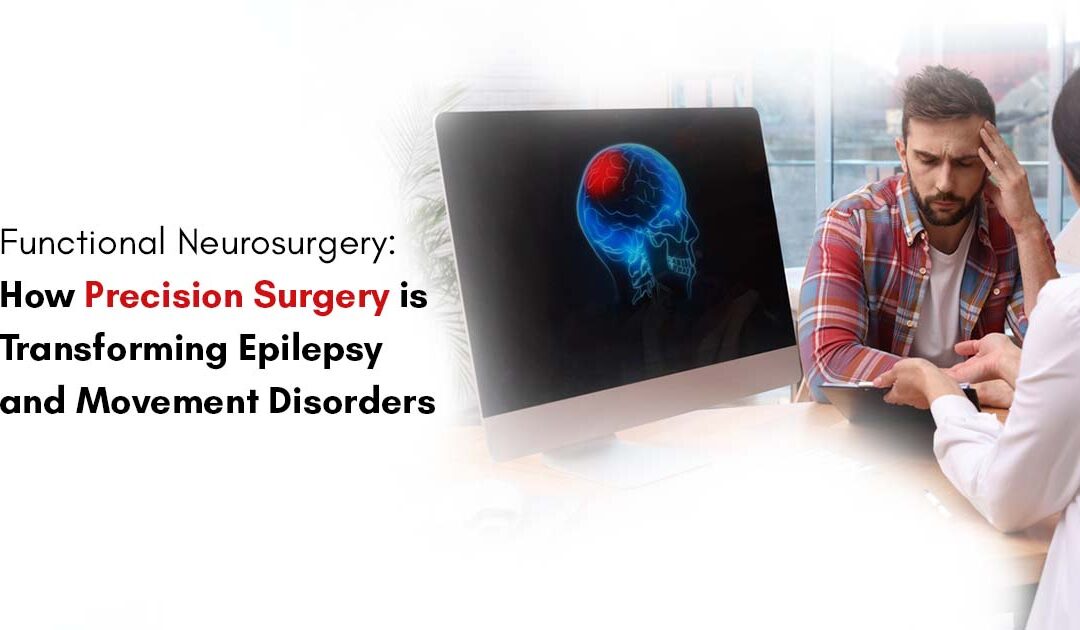 Functional Neurosurgery:
How Precision Surgery is Transforming Epilepsy and Movement Disorders